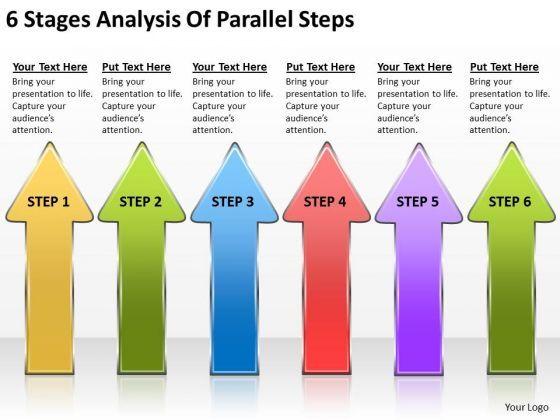 6 Stages Analysis Of Parallel Steps

Your Text Here
Bring your presentation to life. Capture your audience's attention.

Put Text Here
Bring your presentation to life. Capture your audience's attention.

Your Text Here
Bring your presentation to life. Capture your audience's attention.

Put Text Here
Bring your presentation to life. Capture your audience's attention.

Your Text Here
Bring your presentation to life. Capture your audience's attention.

Put Text Here
Bring your presentation to life. Capture your audience's attention.

STEP 1

STEP 2

STEP 3

STEP 4

STEP 5

STEP 6

Your Logo